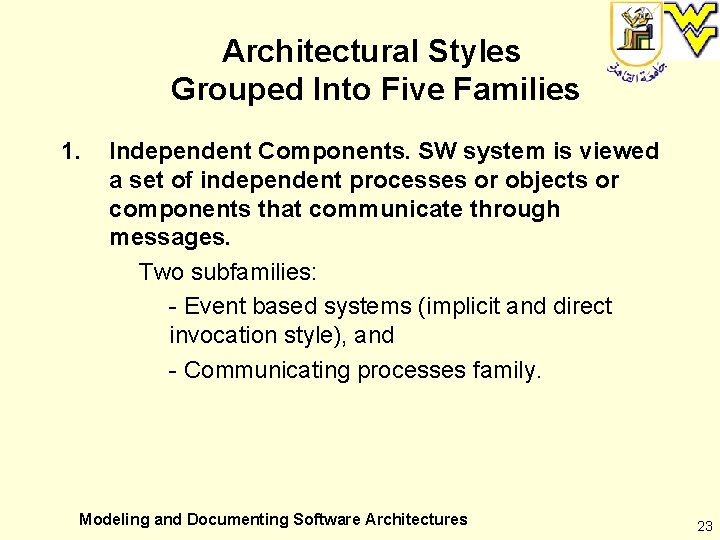 جامعة القاهرة

Architectural Styles Grouped Into Five Families

1. Independent Components. SW system is viewed a set of independent processes or objects or components that communicate through messages.

Two subfamilies:

- Event based systems (implicit and direct invocation style), and

- Communicating processes family.

Modeling and Documenting Software Architectures

23